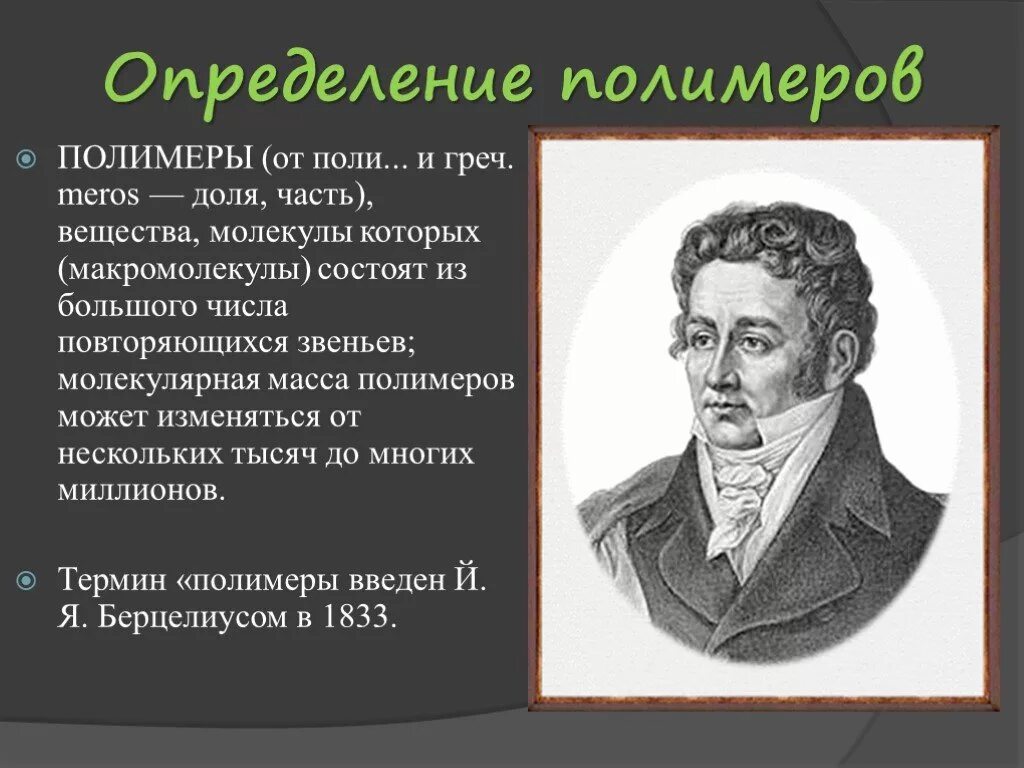 Определение полимеров

ПОЛИМЕРЫ (от поли... и греч. meros — доля, часть), вещества, молекулы которых (макромолекулы) состоят из большого числа повторяющихся звеньев; молекулярная масса полимеров может изменяться от нескольких тысяч до многих миллионов.

Термин «полимеры введен Й. Я. Берцелиусом в 1833.